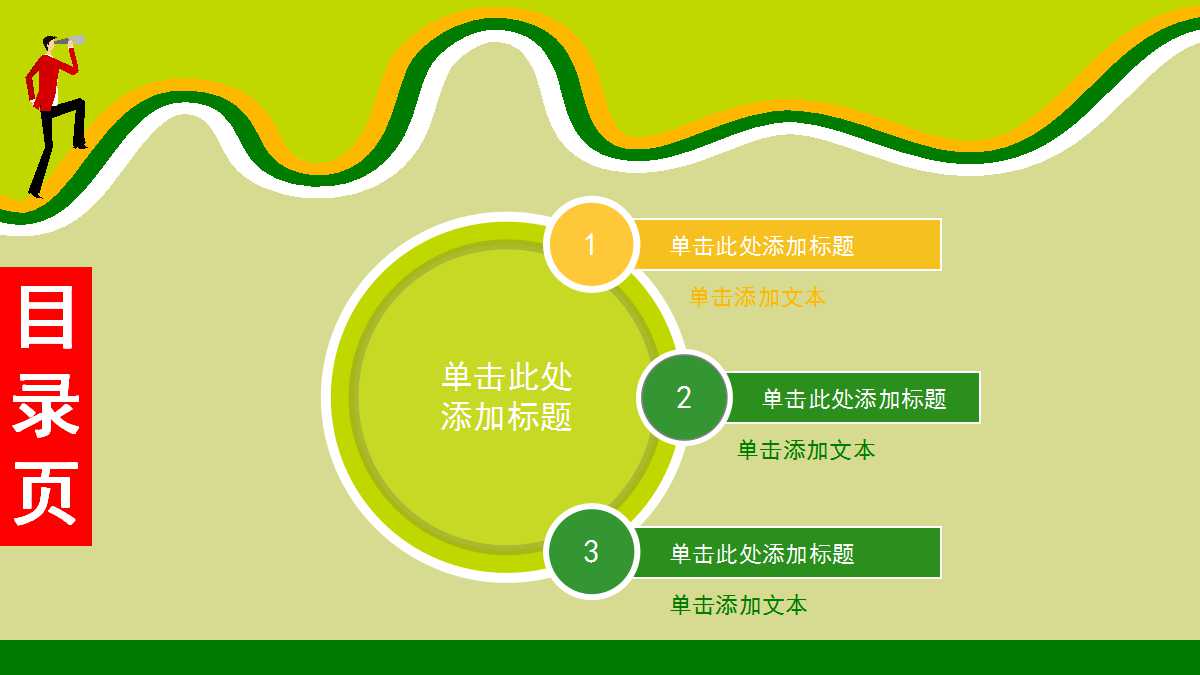 目录页

单击此处添加标题

1
单击此处添加标题
单击添加文本

2
单击此处添加标题
单击添加文本

3
单击此处添加标题
单击添加文本